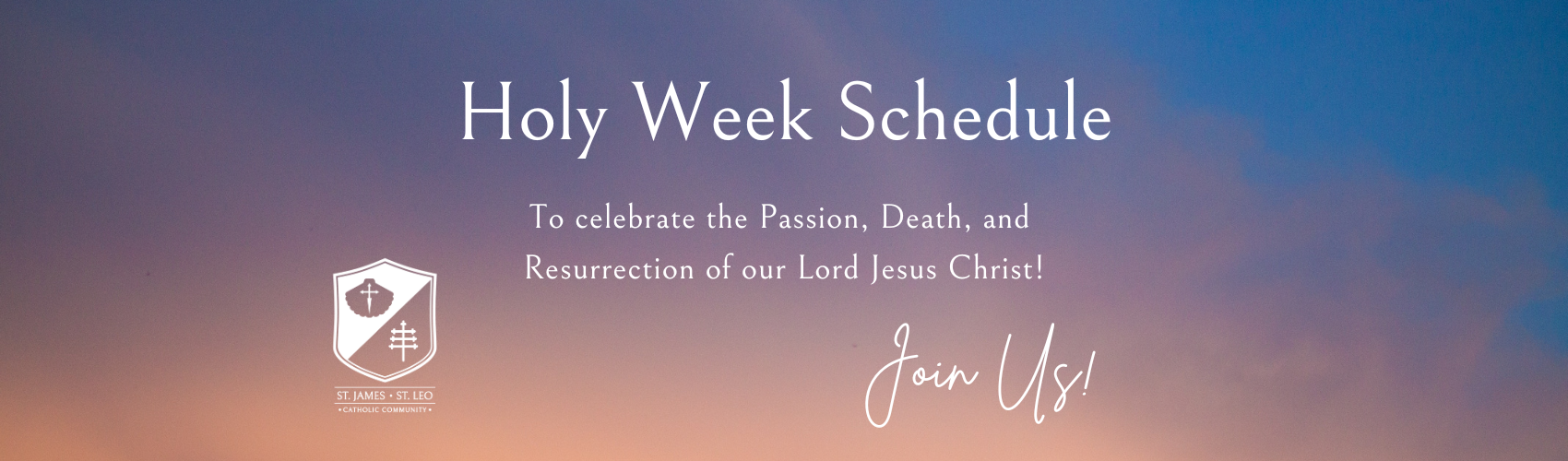 Holy Week Schedule

To celebrate the Passion, Death, and Resurrection of our Lord Jesus Christ!

ST. JAMES • ST. LEO
• CATHOLIC COMMUNITY •

Join Us!